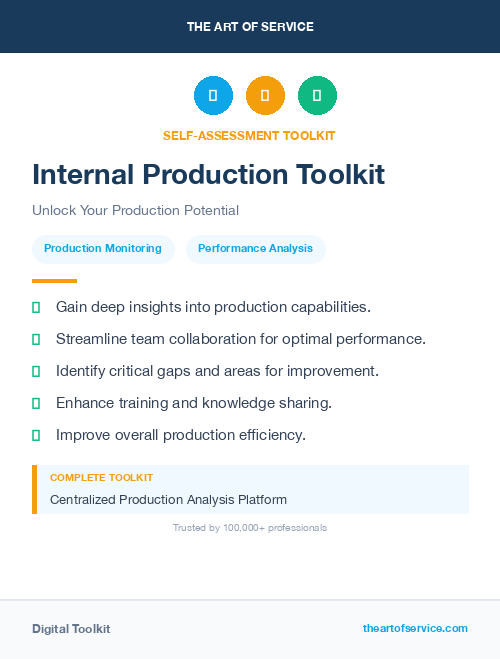 THE ART OF SERVICE

SELF-ASSESSMENT TOOLKIT

Internal Production Toolkit

Unlock Your Production Potential

Production Monitoring

Performance Analysis

Gain deep insights into production capabilities.

Streamline team collaboration for optimal performance.

Identify critical gaps and areas for improvement.

Enhance training and knowledge sharing.

Improve overall production efficiency.

COMPLETE TOOLKIT

Centralized Production Analysis Platform

Trusted by 100,000+ professionals

Digital Toolkit

theartofservice.com